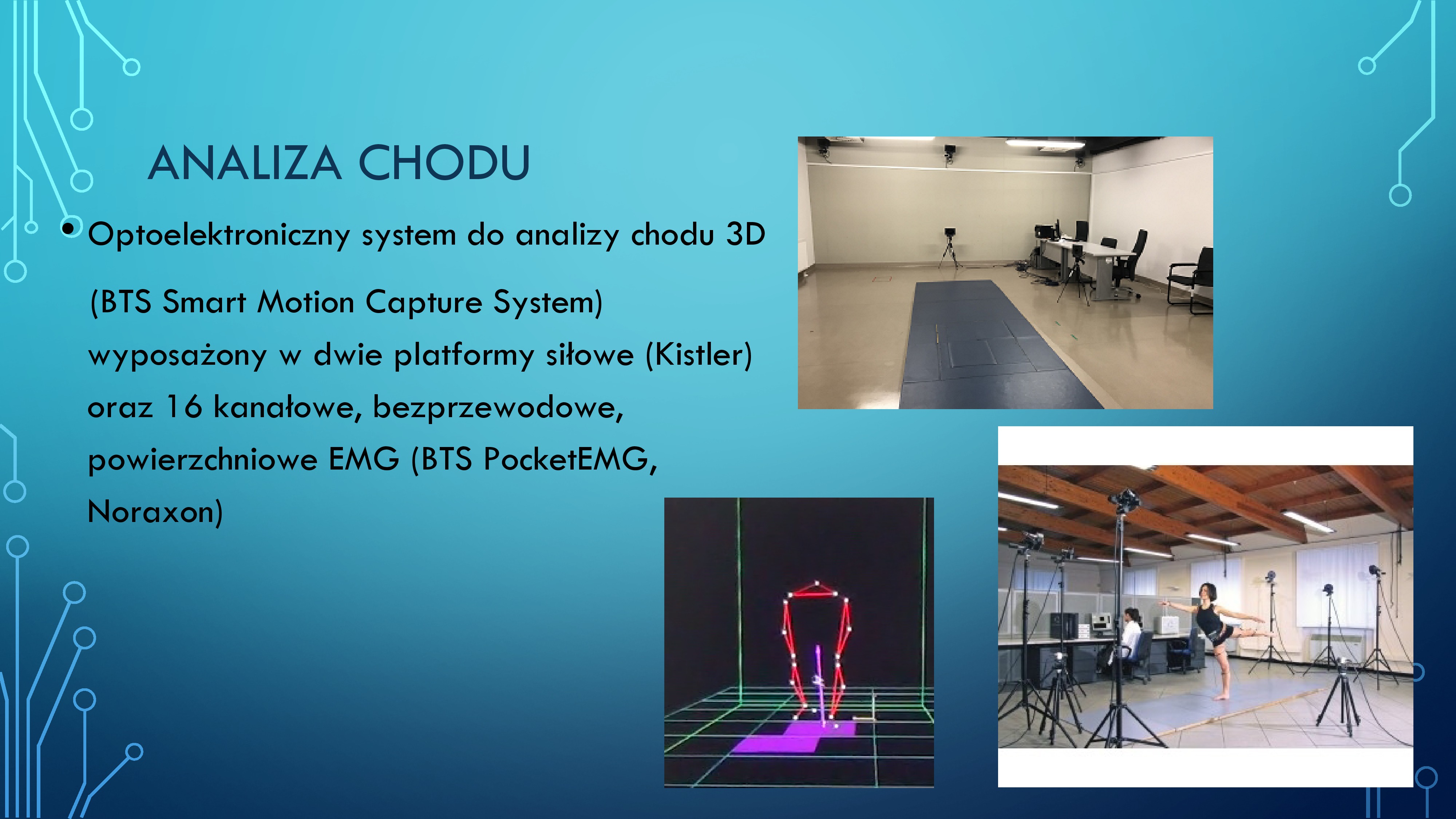 ANALIZA CHODU

• Optoelektroniczny system do analizy chodu 3D (BTS Smart Motion Capture System) wyposażony w dwie platformy siłowe (Kistler) oraz 16 kanałowe, bezprzewodowe, powierzchniowe EMG (BTS PocketEMG, Noraxon)